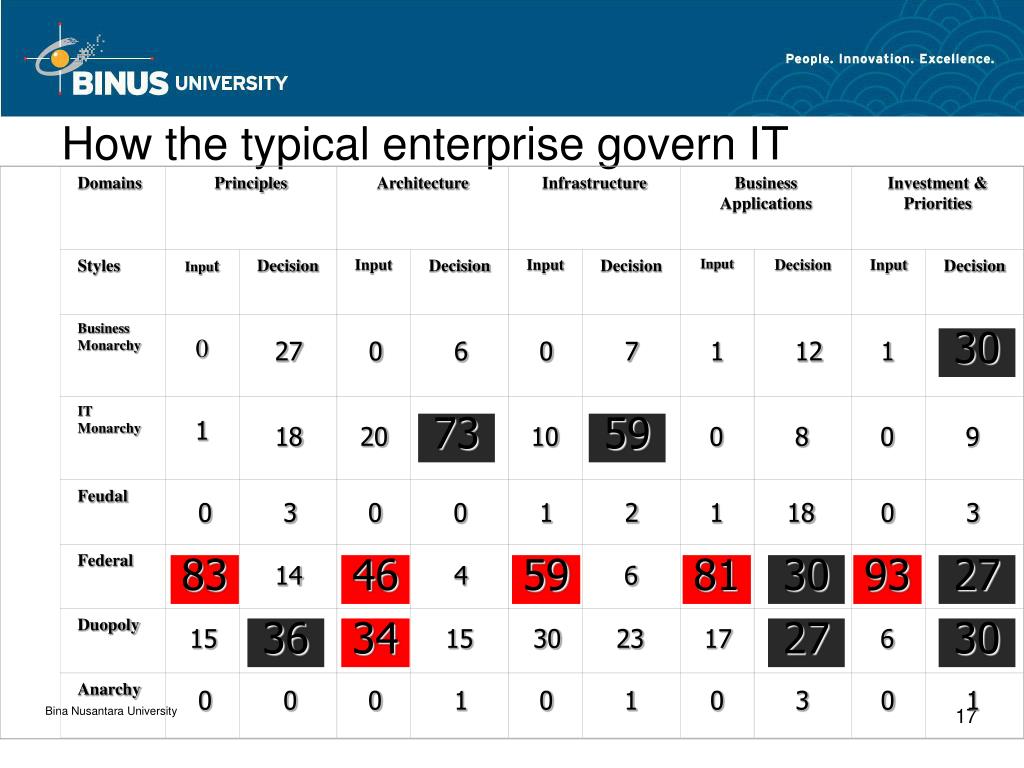 BINUS UNIVERSITY

People. Innovation. Excellence.

How the typical enterprise govern IT

| Domains | Principles | | Architecture | | Infrastructure | | Business Applications | | Investment & Priorities | |
|---|---|---|---|---|---|---|---|---|---|---|
| Styles | Input | Decision | Input | Decision | Input | Decision | Input | Decision | Input | Decision |
| Business Monarchy | 0 | 27 | 0 | 6 | 0 | 7 | 1 | 12 | 1 | 30 |
| IT Monarchy | 1 | 18 | 20 | 73 | 10 | 59 | 0 | 8 | 0 | 9 |
| Feudal | 0 | 3 | 0 | 0 | 1 | 2 | 1 | 18 | 0 | 3 |
| Federal | 83 | 14 | 46 | 4 | 59 | 6 | 81 | 30 | 93 | 27 |
| Duopoly | 15 | 36 | 34 | 15 | 30 | 23 | 17 | 27 | 6 | 30 |
| Anarchy | 0 | 0 | 0 | 1 | 0 | 1 | 0 | 3 | 0 | 1 |

Bina Nusantara University

17